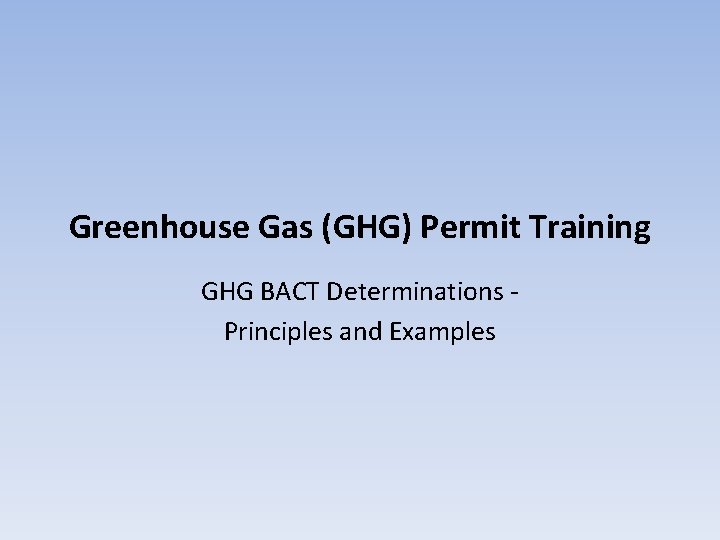 Greenhouse Gas (GHG) Permit Training

GHG BACT Determinations -
Principles and Examples